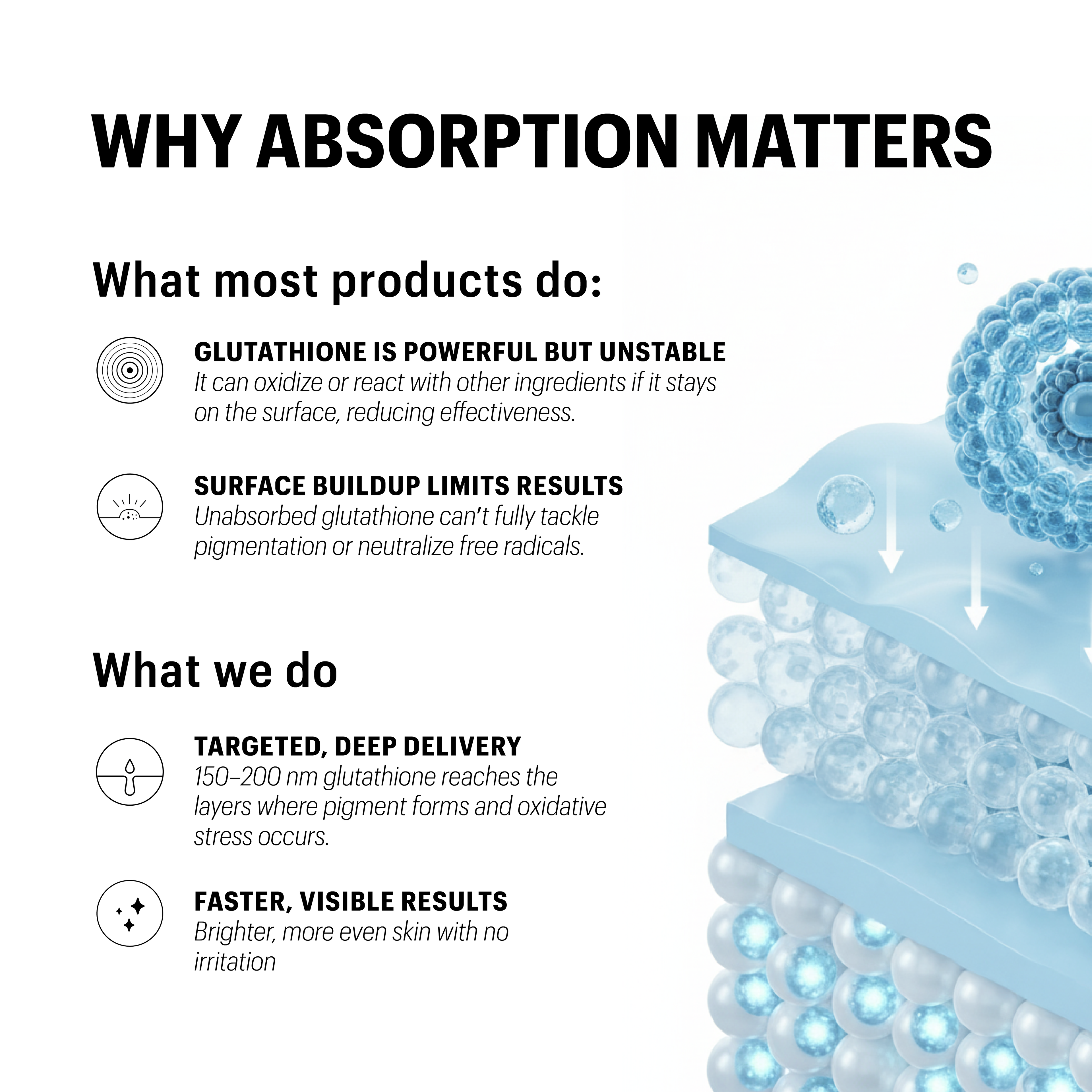 WHY ABSORPTION MATTERS

What most products do:

GLUTATHIONE IS POWERFUL BUT UNSTABLE
It can oxidize or react with other ingredients if it stays on the surface, reducing effectiveness.

SURFACE BUILDUP LIMITS RESULTS
Unabsorbed glutathione can't fully tackle pigmentation or neutralize free radicals.

What we do

TARGETED, DEEP DELIVERY
150–200 nm glutathione reaches the layers where pigment forms and oxidative stress occurs.

FASTER, VISIBLE RESULTS
Brighter, more even skin with no irritation